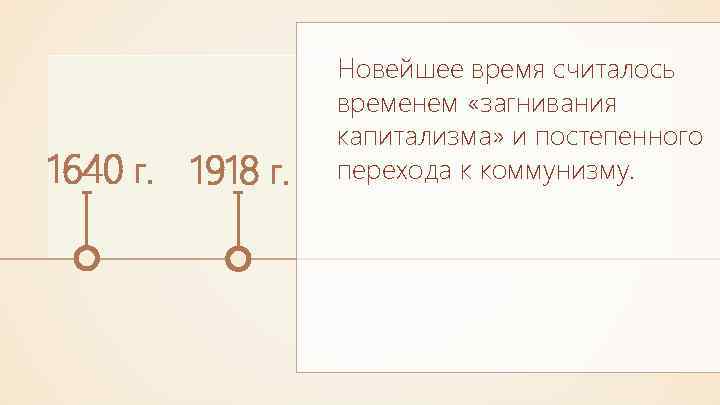 1640 г.

1918 г.

Новейшее время считалось временем «загнивания капитализма» и постепенного перехода к коммунизму.